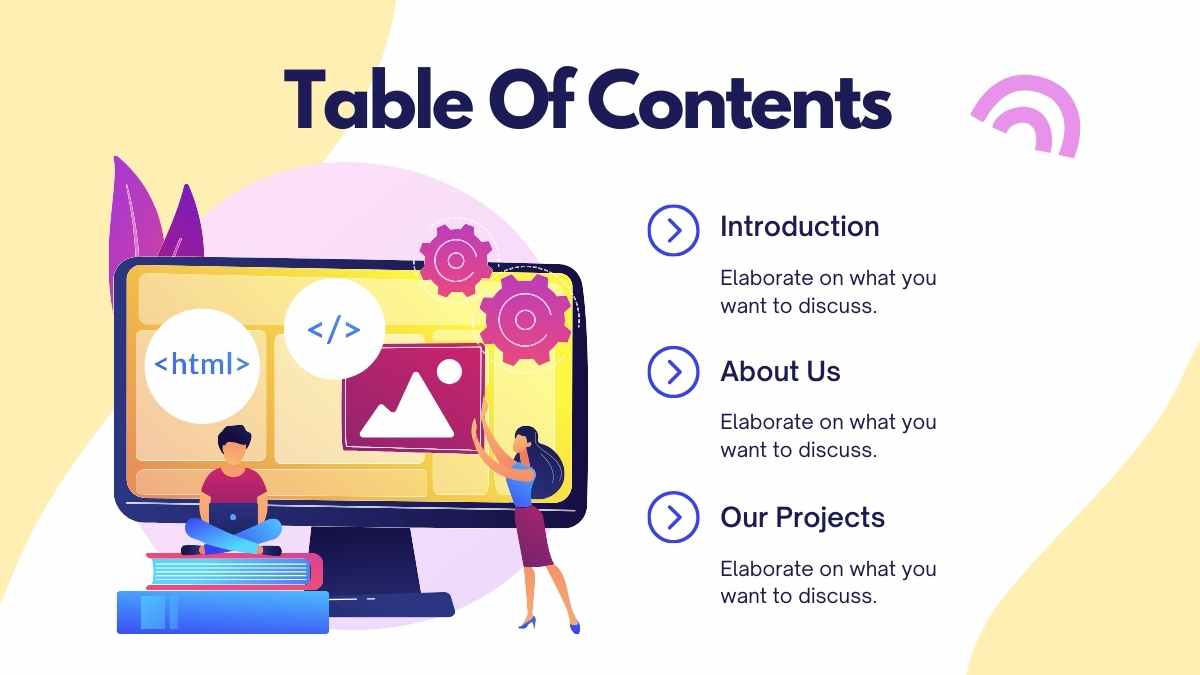 Table Of Contents

<html>

</>

Introduction

Elaborate on what you want to discuss.

About Us

Elaborate on what you want to discuss.

Our Projects

Elaborate on what you want to discuss.